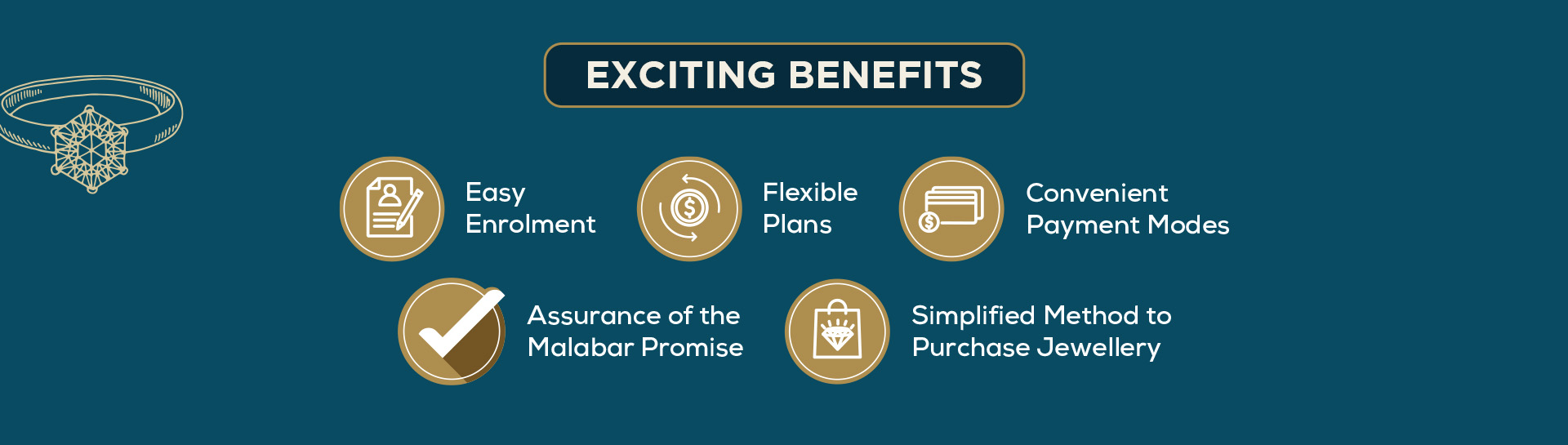 EXCITING BENEFITS

Easy Enrolment

Flexible Plans

Convenient Payment Modes

Assurance of the Malabar Promise

Simplified Method to Purchase Jewellery